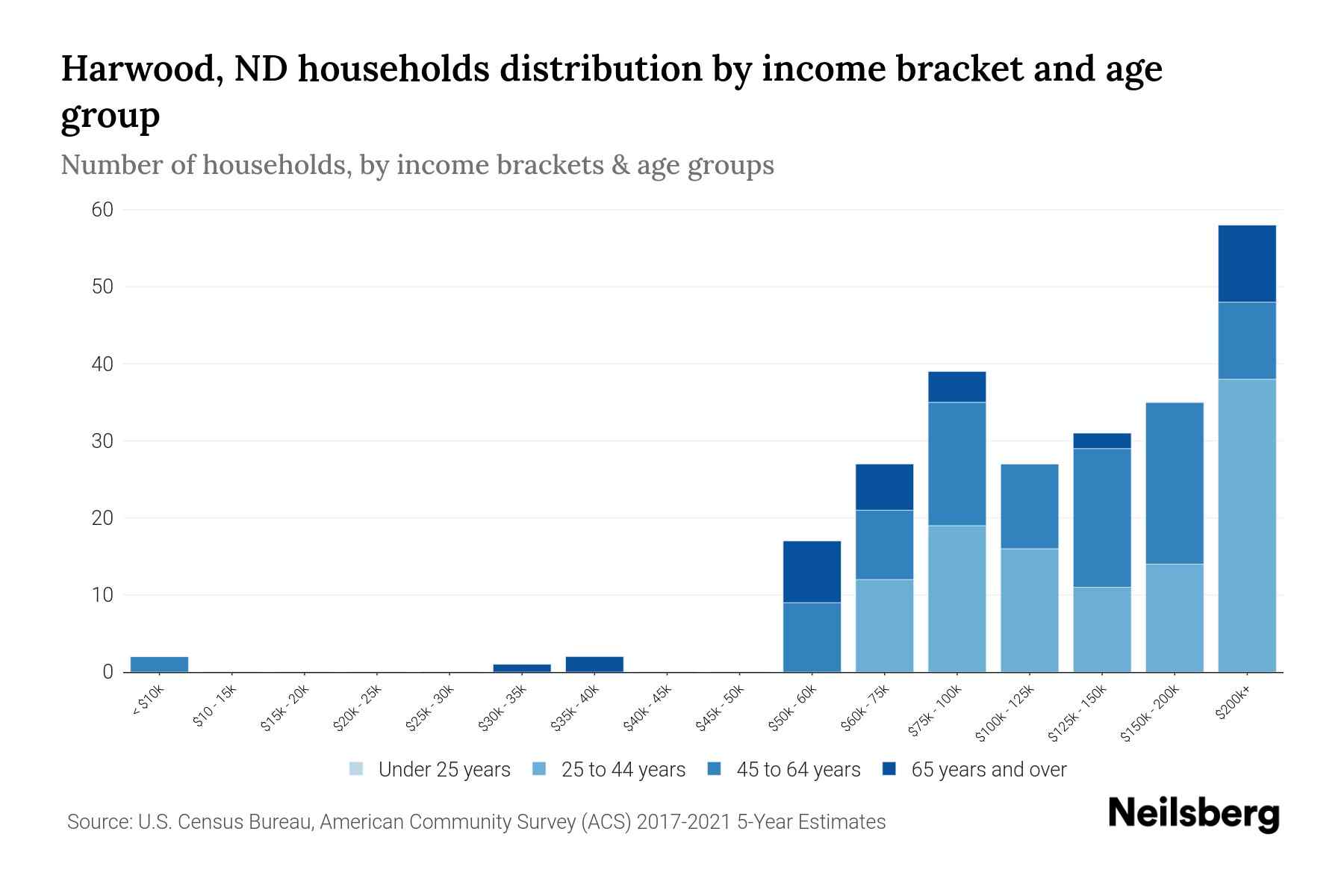 Harwood, ND households distribution by income bracket and age group

Number of households, by income brackets & age groups

60
50
40
30
20
10
0

< $10k
$10 - 15k
$15k - 20k
$20k - 25k
$25k - 30k
$30k - 35k
$35k - 40k
$40k - 45k
$45k - 50k
$50k - 60k
$60k - 75k
$75k - 100k
$100k - 125k
$125k - 150k
$150k - 200k
$200k+

Under 25 years
25 to 44 years
45 to 64 years
65 years and over

Source: U.S. Census Bureau, American Community Survey (ACS) 2017-2021 5-Year Estimates

Neilsberg